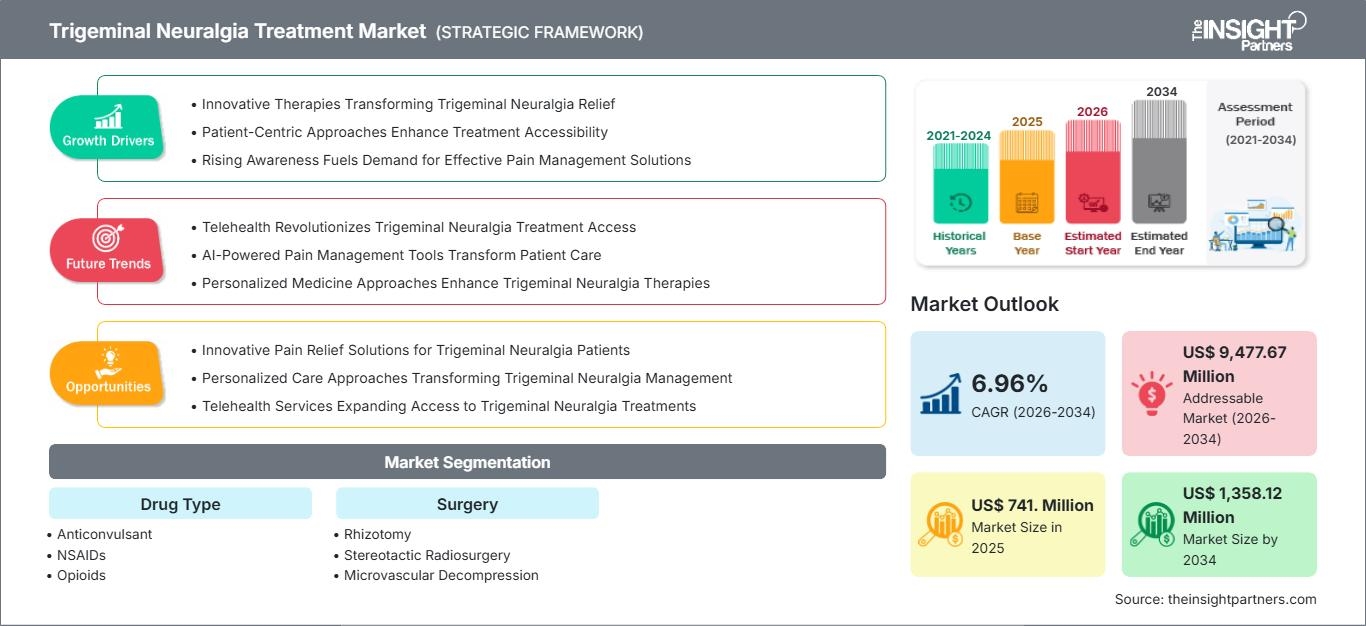 Trigeminal Neuralgia Treatment Market (STRATEGIC FRAMEWORK)

The INSIGHT Partners

Growth Drivers
• Innovative Therapies Transforming Trigeminal Neuralgia Relief
• Patient-Centric Approaches Enhance Treatment Accessibility
• Rising Awareness Fuels Demand for Effective Pain Management Solutions

Future Trends
• Telehealth Revolutionizes Trigeminal Neuralgia Treatment Access
• AI-Powered Pain Management Tools Transform Patient Care
• Personalized Medicine Approaches Enhance Trigeminal Neuralgia Therapies

Opportunities
• Innovative Pain Relief Solutions for Trigeminal Neuralgia Patients
• Personalized Care Approaches Transforming Trigeminal Neuralgia Management
• Telehealth Services Expanding Access to Trigeminal Neuralgia Treatments

Market Segmentation

Drug Type
• Anticonvulsant
• NSAIDs
• Opioids

Surgery
• Rhizotomy
• Stereotactic Radiosurgery
• Microvascular Decompression

2021-2024 Historical Years
2025 Base Year
2026 Estimated Start Year
2034 Estimated End Year
Assessment Period (2021-2034)

Market Outlook

6.96% CAGR (2026-2034)

US$ 9,477.67 Million Addressable Market (2026-2034)

US$ 741. Million Market Size in 2025

US$ 1,358.12 Million Market Size by 2034

Source: theinsightpartners.com